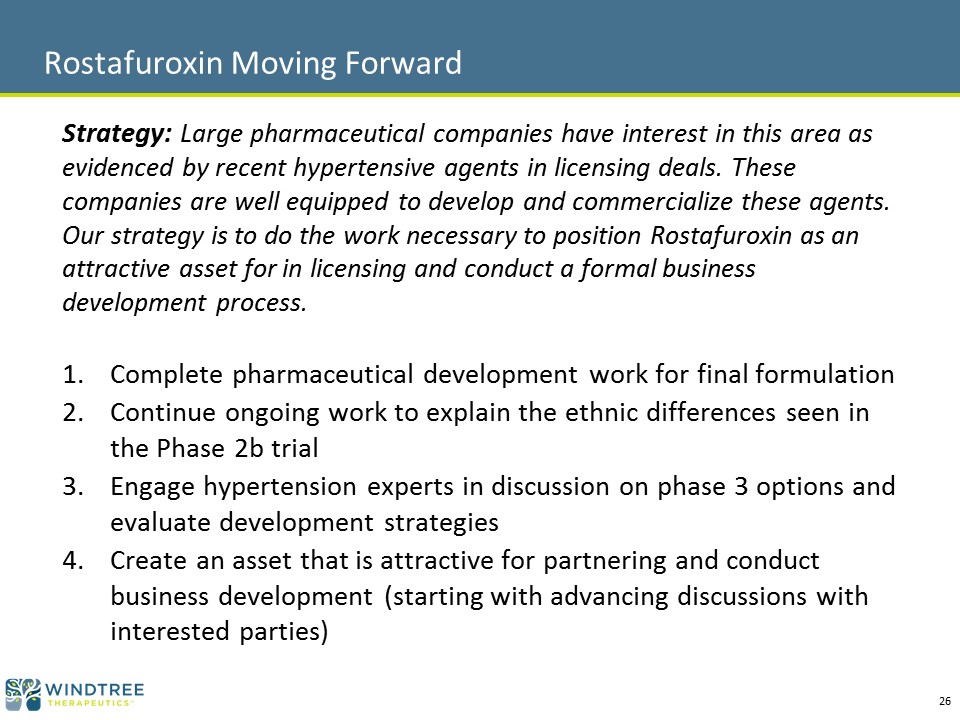 Rostafuroxin Moving Forward

Strategy: Large pharmaceutical companies have interest in this area as evidenced by recent hypertensive agents in licensing deals. These companies are well equipped to develop and commercialize these agents. Our strategy is to do the work necessary to position Rostafuroxin as an attractive asset for in licensing and conduct a formal business development process.

1. Complete pharmaceutical development work for final formulation
2. Continue ongoing work to explain the ethnic differences seen in the Phase 2b trial
3. Engage hypertension experts in discussion on phase 3 options and evaluate development strategies
4. Create an asset that is attractive for partnering and conduct business development (starting with advancing discussions with interested parties)

WINDTREE THERAPEUTICS®

26